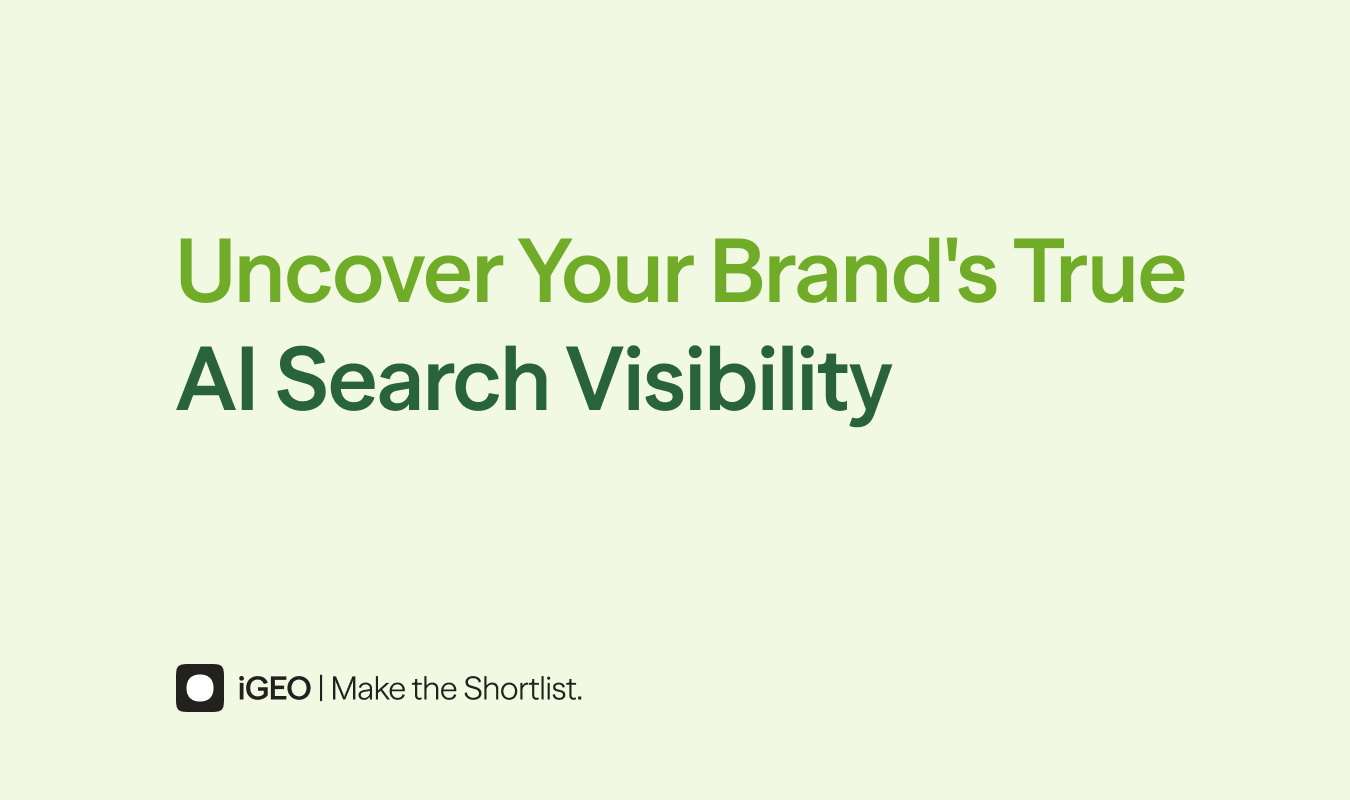 Uncover Your Brand's True
AI Search Visibility

iGEO | Make the Shortlist.